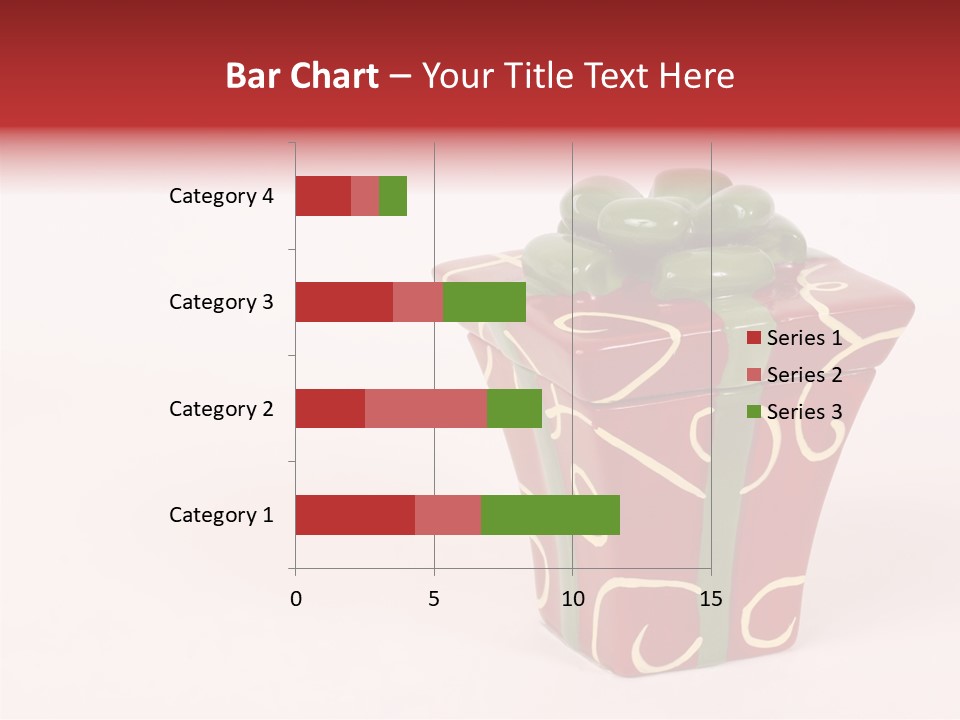 Bar Chart – Your Title Text Here

Category 4
Category 3
Category 2
Category 1

0
5
10
15

Series 1
Series 2
Series 3